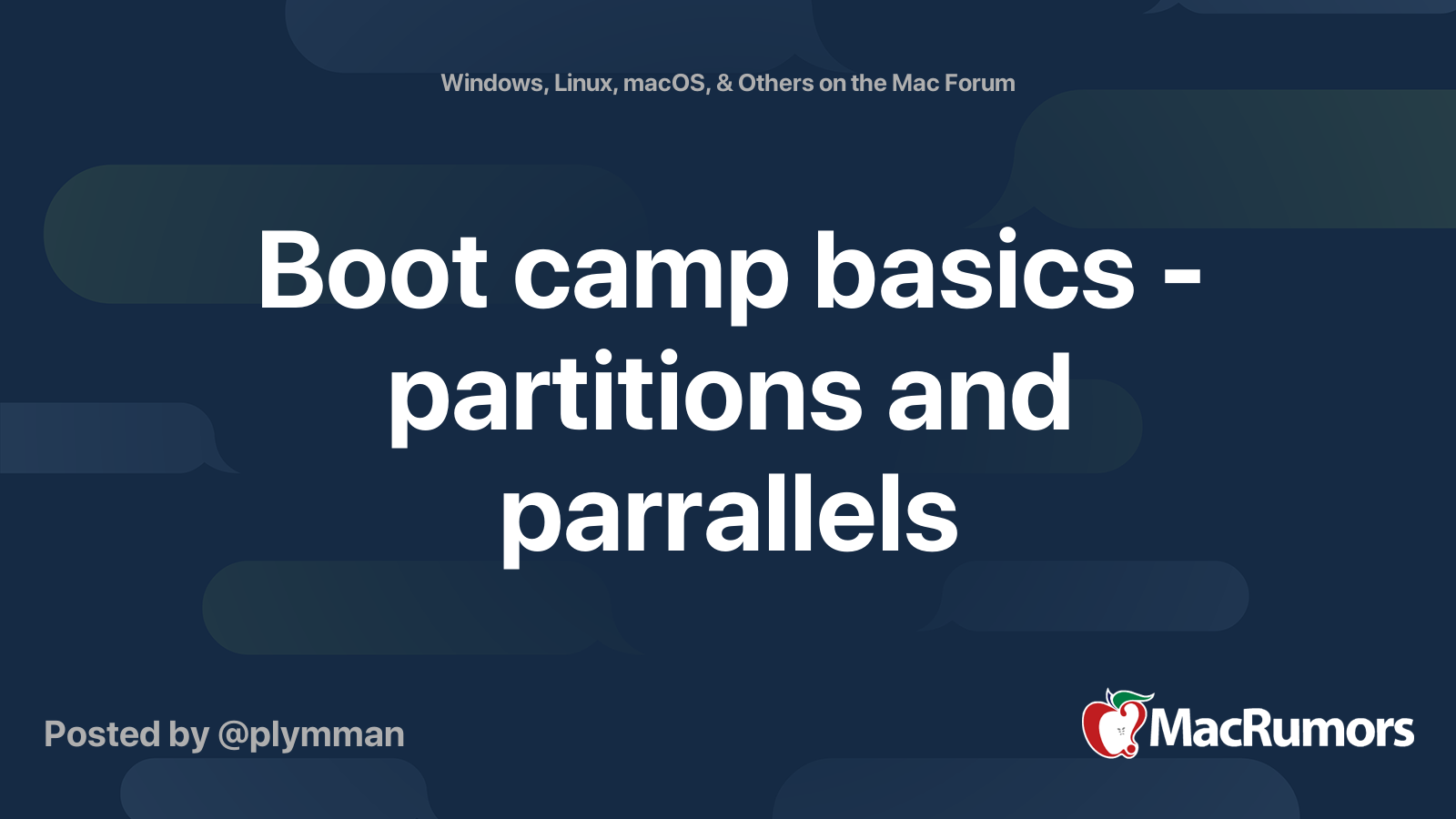 Windows, Linux, macOS, & Others on the Mac Forum

Boot camp basics - partitions and parrallels

Posted by @plymman

MacRumors